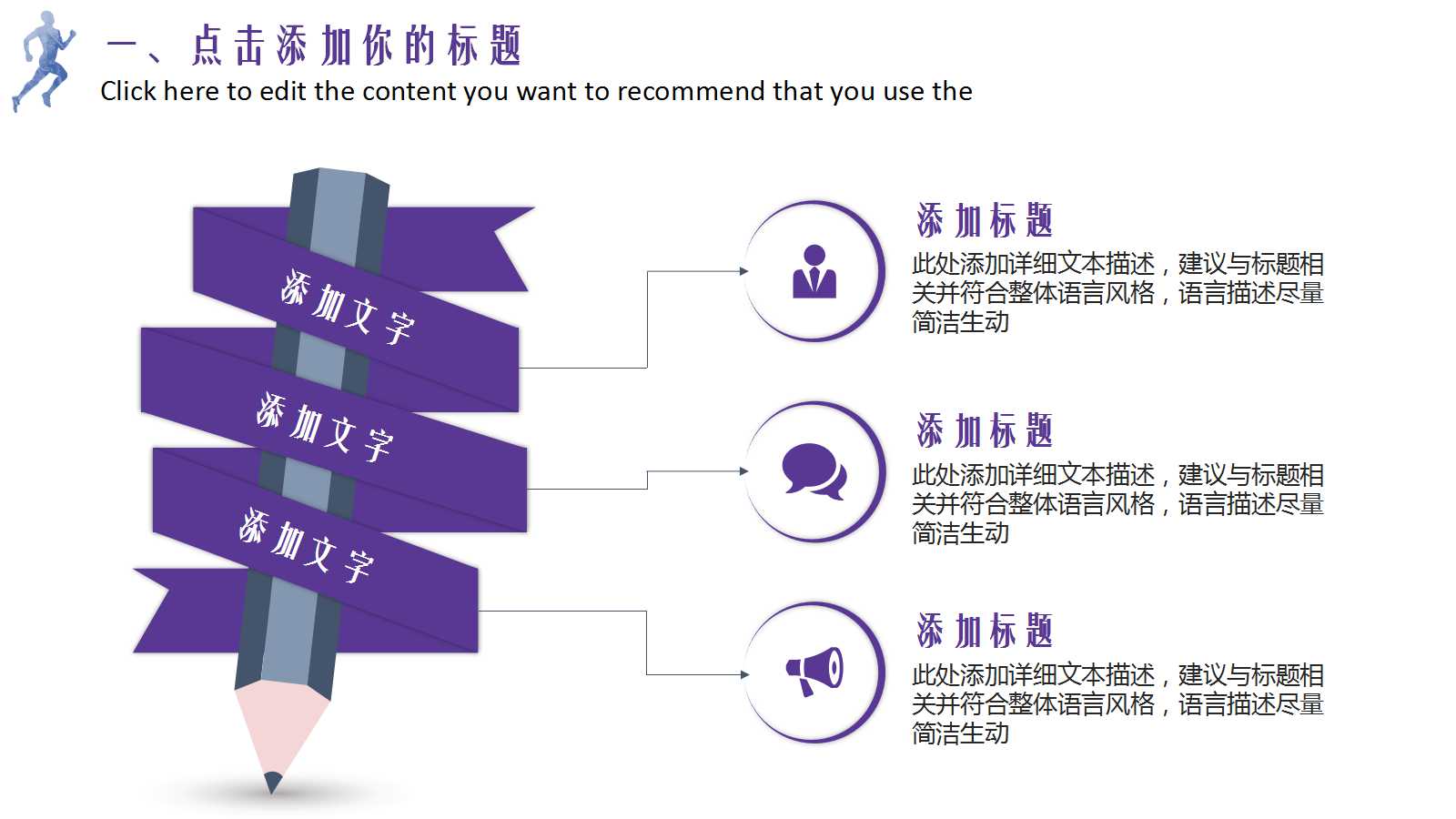 一、点击添加你的标题
Click here to edit the content you want to recommend that you use the

添加文字

添加文字

添加文字

添加标题
此处添加详细文本描述，建议与标题相关并符合整体语言风格，语言描述尽量简洁生动

添加标题
此处添加详细文本描述，建议与标题相关并符合整体语言风格，语言描述尽量简洁生动

添加标题
此处添加详细文本描述，建议与标题相关并符合整体语言风格，语言描述尽量简洁生动